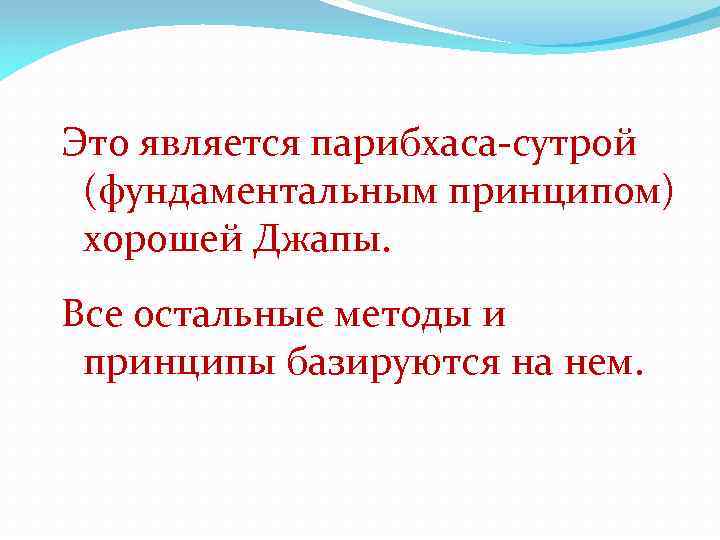 Это является парибхаса-сутрой (фундаментальным принципом) хорошей Джапы.

Все остальные методы и принципы базируются на нем.